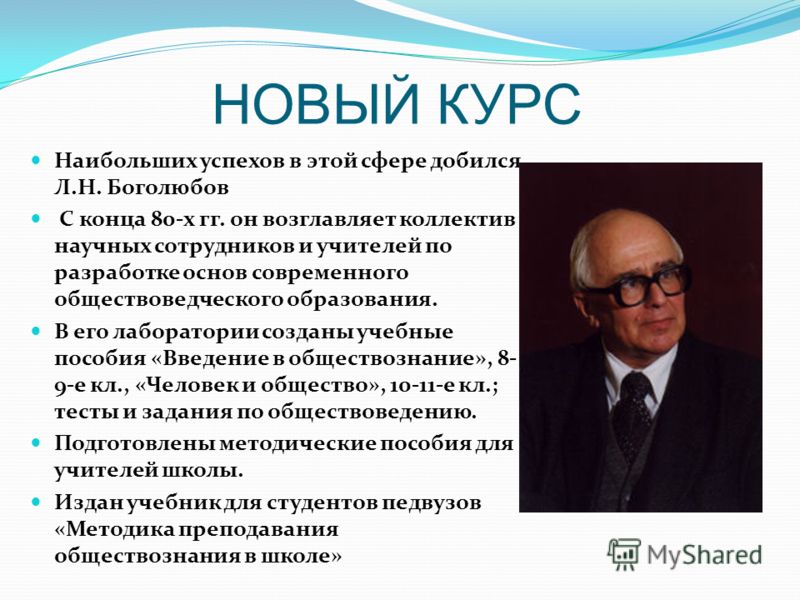 НОВЫЙ КУРС

Наибольших успехов в этой сфере добился Л.Н. Боголюбов

С конца 80-х гг. он возглавляет коллектив научных сотрудников и учителей по разработке основ современного обществоведческого образования.

В его лаборатории созданы учебные пособия «Введение в обществознание», 8-9-е кл., «Человек и общество», 10-11-е кл.; тесты и задания по обществоведению.

Подготовлены методические пособия для учителей школы.

Издан учебник для студентов педвузов «Методика преподавания обществознания в школе»

MyShared